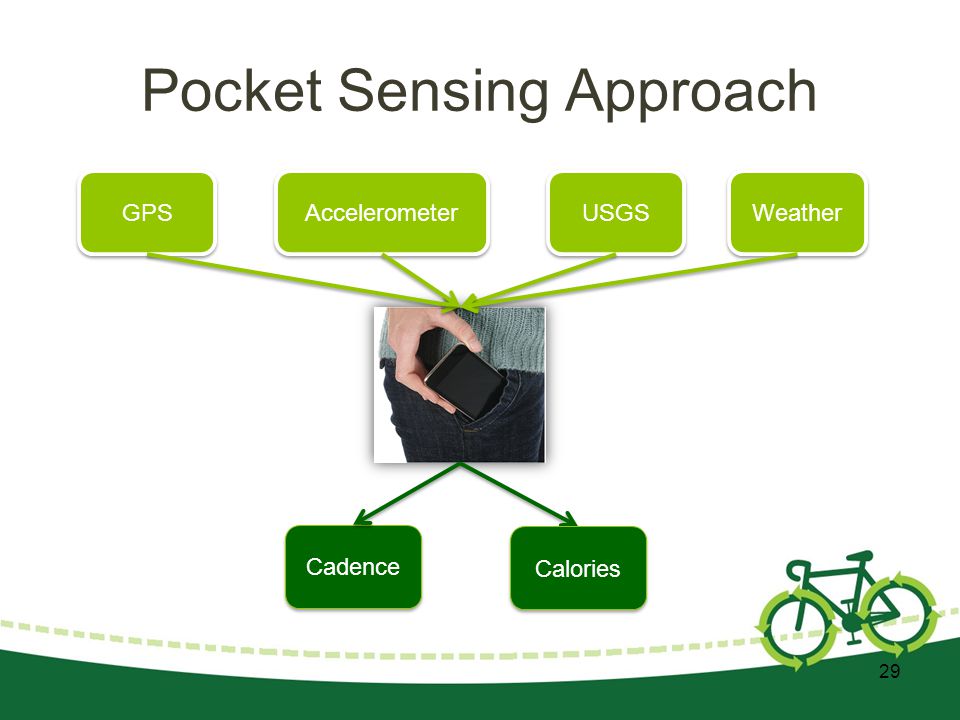 Pocket Sensing Approach

GPS

Accelerometer

USGS

Weather

Cadence

Calories

29